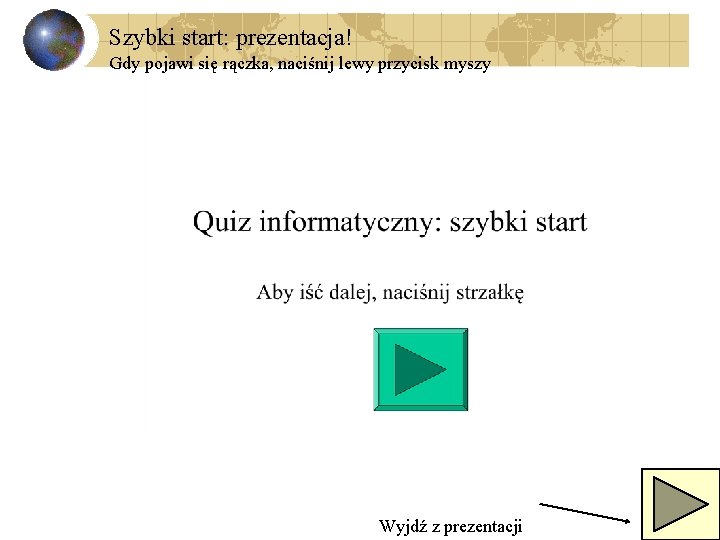 Szybki start: prezentacja!
Gdy pojawi się rączka, naciśnij lewy przycisk myszy

Quiz informatyczny: szybki start

Aby iść dalej, naciśnij strzałkę

Wyjdź z prezentacji